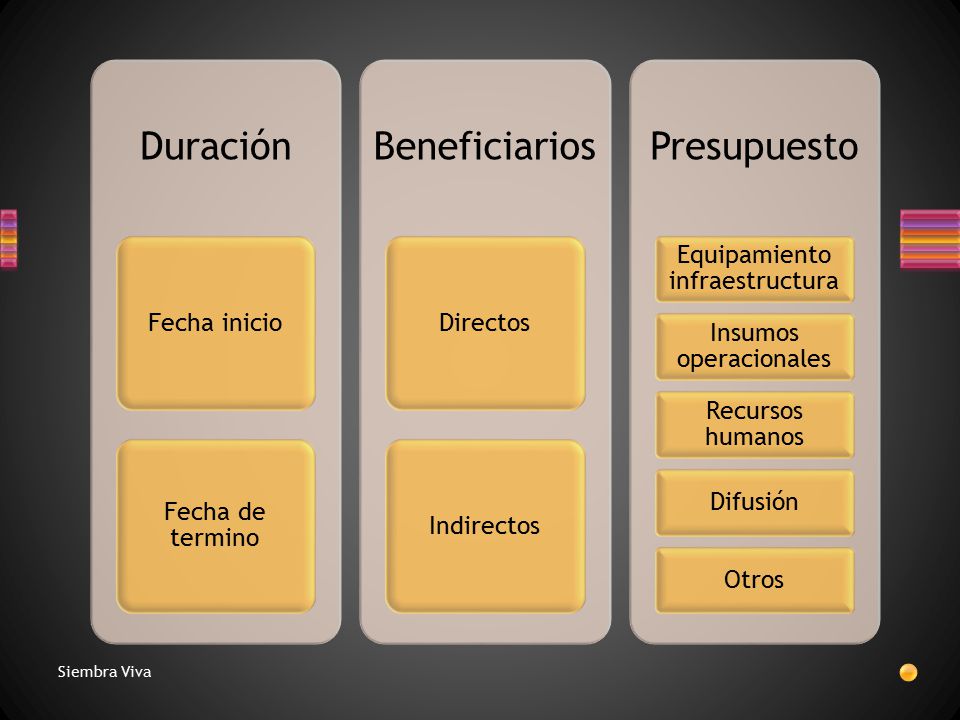 Duración

Fecha inicio

Fecha de termino

Beneficiarios

Directos

Indirectos

Presupuesto

Equipamiento infraestructura

Insumos operacionales

Recursos humanos

Difusión

Otros

Siembra Viva